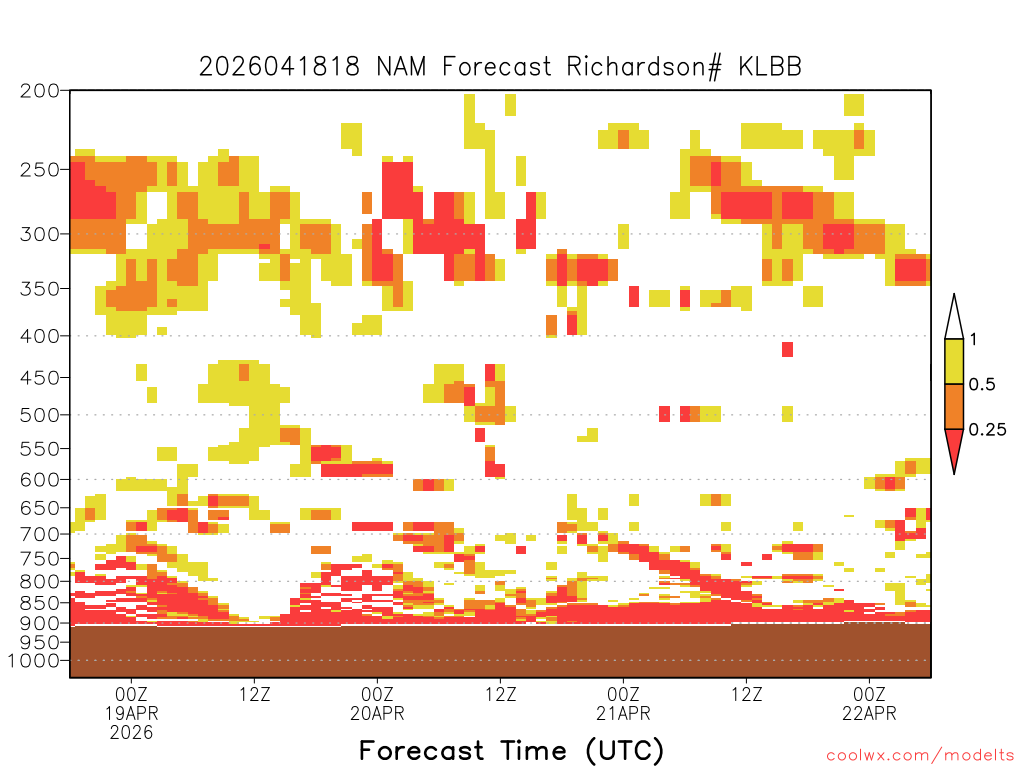 2026041818 NAM Forecast Richardson# KLBB

200
250
300
350
400
450
500
550
600
650
700
750
800
850
900
950
1000

1
0.5
0.25

00Z
19APR
2026

12Z

00Z
20APR

12Z

00Z
21APR

12Z

00Z
22APR

Forecast Time (UTC)

coolwx.com/modelts